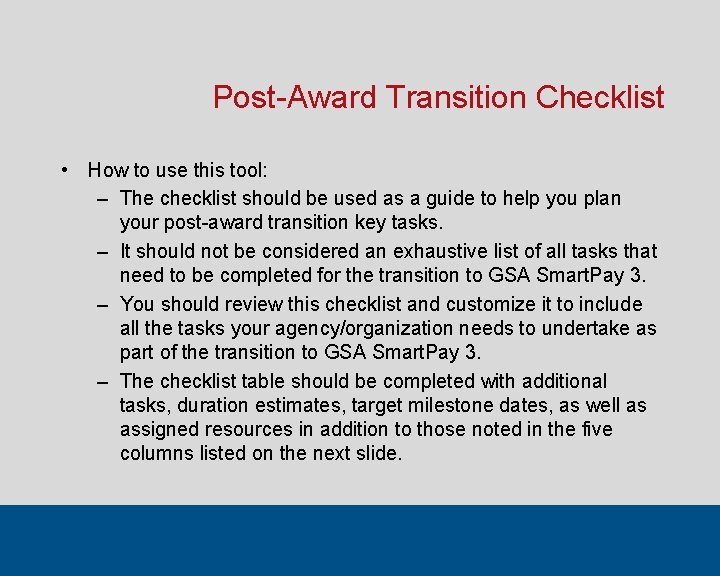 Post-Award Transition Checklist

• How to use this tool:
– The checklist should be used as a guide to help you plan your post-award transition key tasks.
– It should not be considered an exhaustive list of all tasks that need to be completed for the transition to GSA SmartPay 3.
– You should review this checklist and customize it to include all the tasks your agency/organization needs to undertake as part of the transition to GSA SmartPay 3.
– The checklist table should be completed with additional tasks, duration estimates, target milestone dates, as well as assigned resources in addition to those noted in the five columns listed on the next slide.